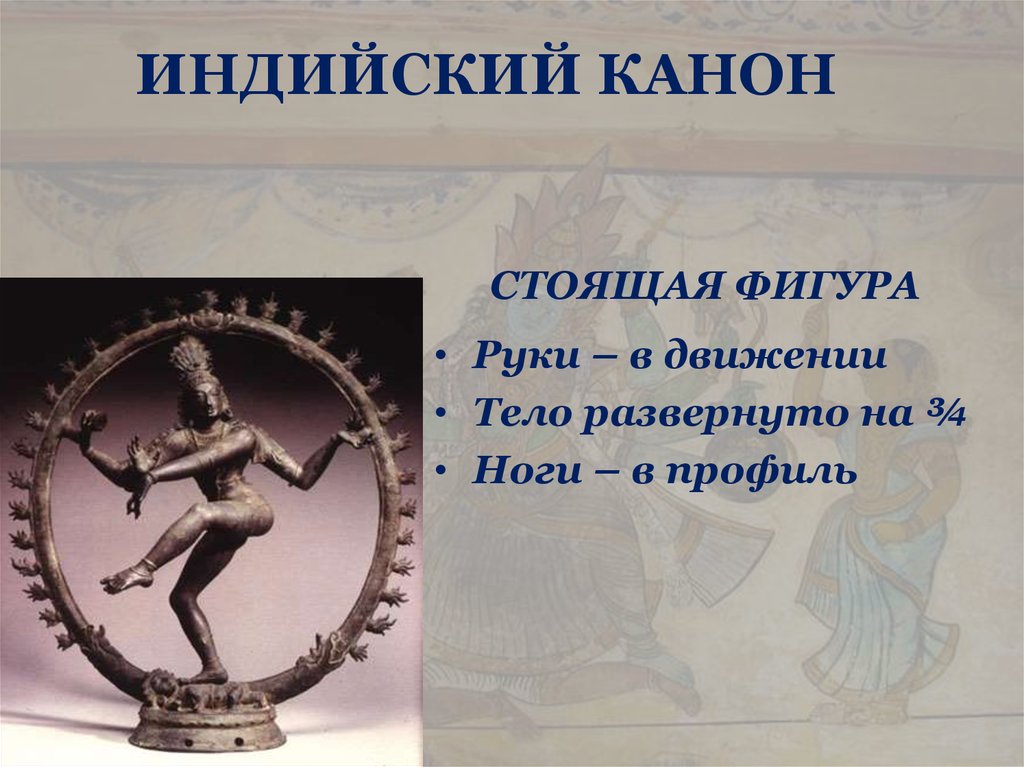 ИНДИЙСКИЙ КАНОН

СТОЯЩАЯ ФИГУРА

• Руки – в движении
• Тело развернуто на ¾
• Ноги – в профиль